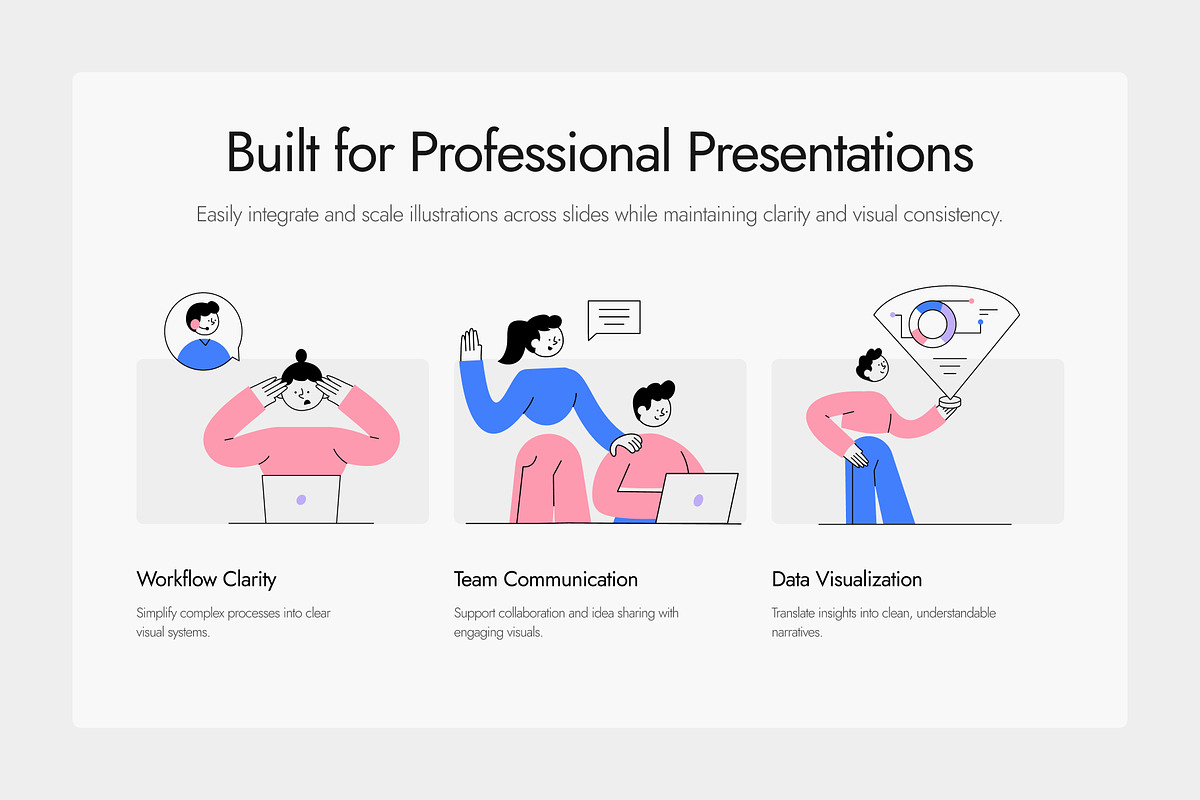 Built for Professional Presentations

Easily integrate and scale illustrations across slides while maintaining clarity and visual consistency.

Workflow Clarity

Simplify complex processes into clear visual systems.

Team Communication

Support collaboration and idea sharing with engaging visuals.

Data Visualization

Translate insights into clean, understandable narratives.